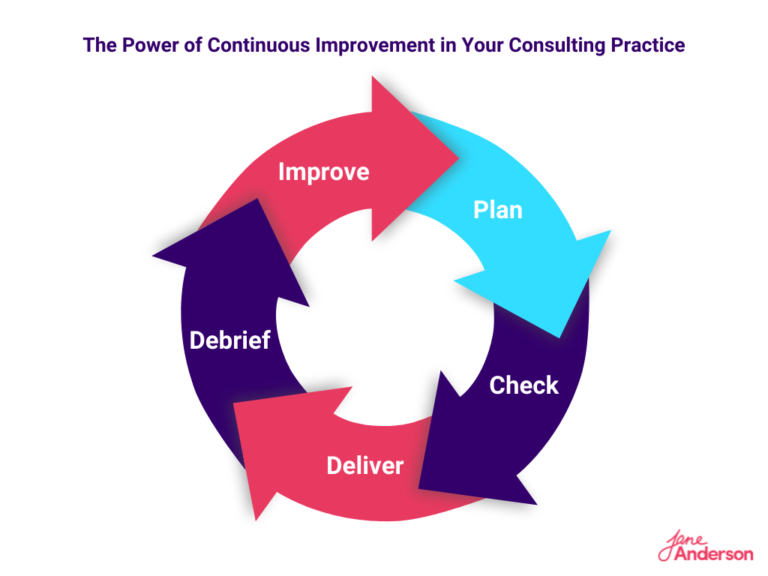 The Power of Continuous Improvement in Your Consulting Practice

Improve

Plan

Check

Deliver

Debrief

Jane Anderson